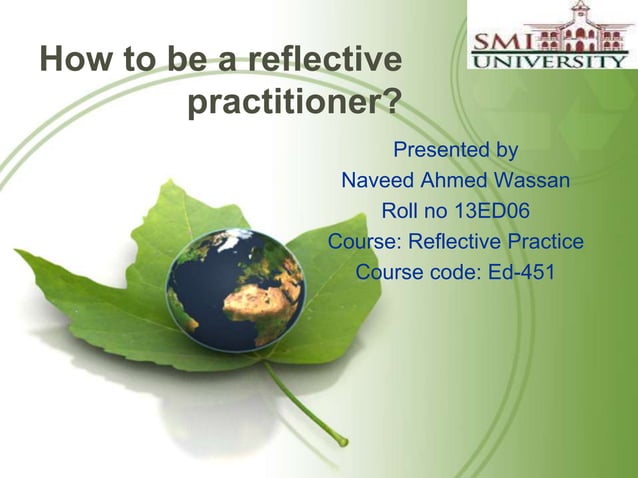 SMI UNIVERSITY

How to be a reflective practitioner?

Presented by
Naveed Ahmed Wassan
Roll no 13ED06
Course: Reflective Practice
Course code: Ed-451